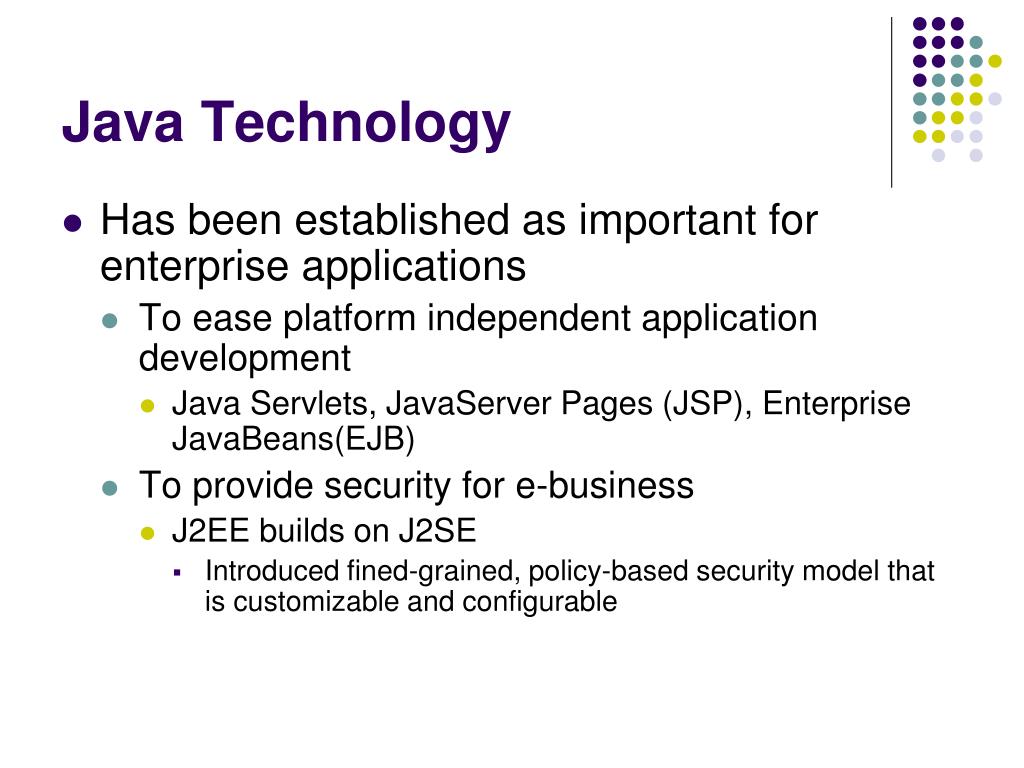 Java Technology

- Has been established as important for enterprise applications
  - To ease platform independent application development
    - Java Servlets, JavaServer Pages (JSP), Enterprise JavaBeans(EJB)
  - To provide security for e-business
    - J2EE builds on J2SE
      - Introduced fined-grained, policy-based security model that is customizable and configurable